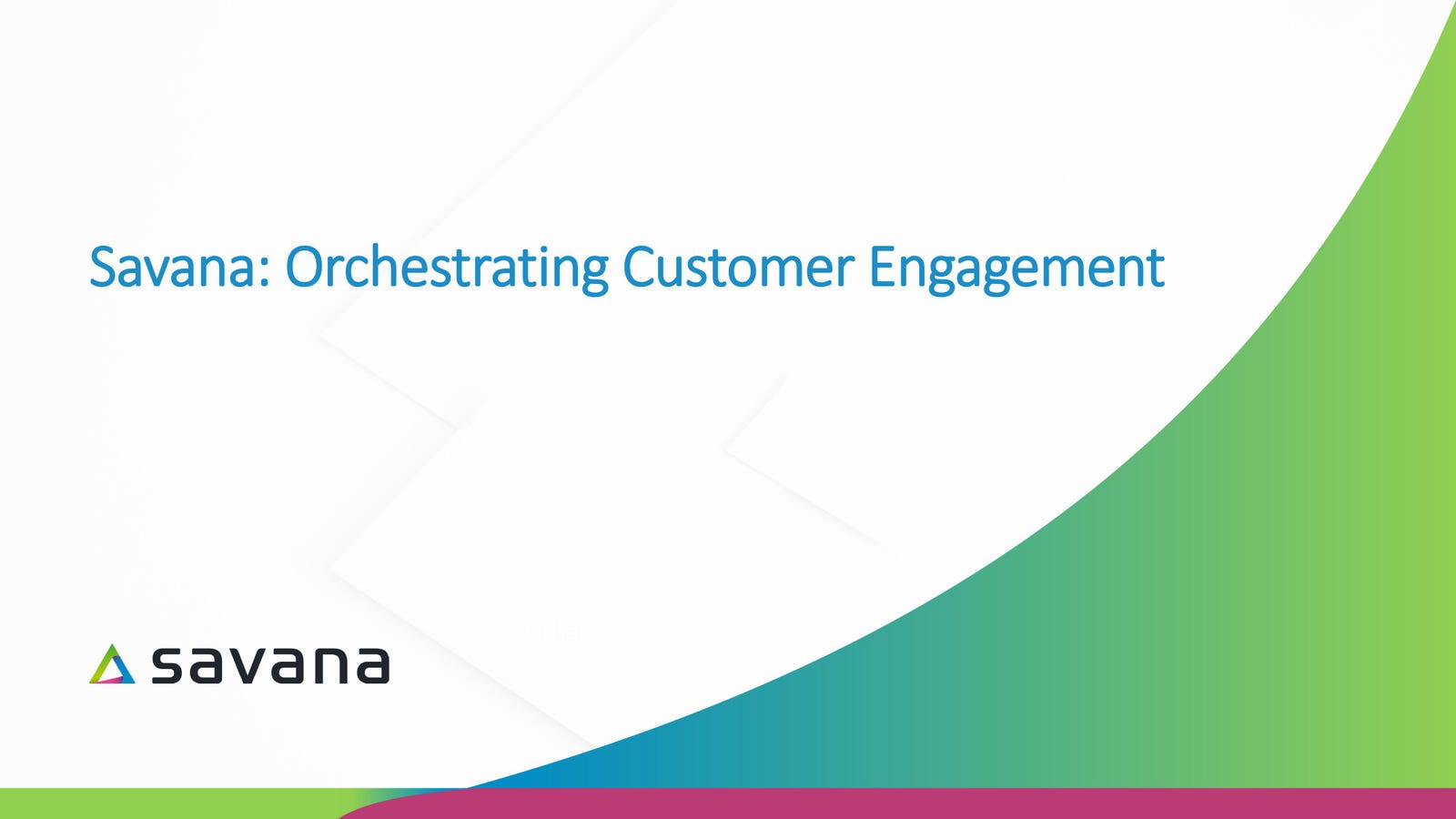 Savana: Orchestrating Customer Engagement

savana